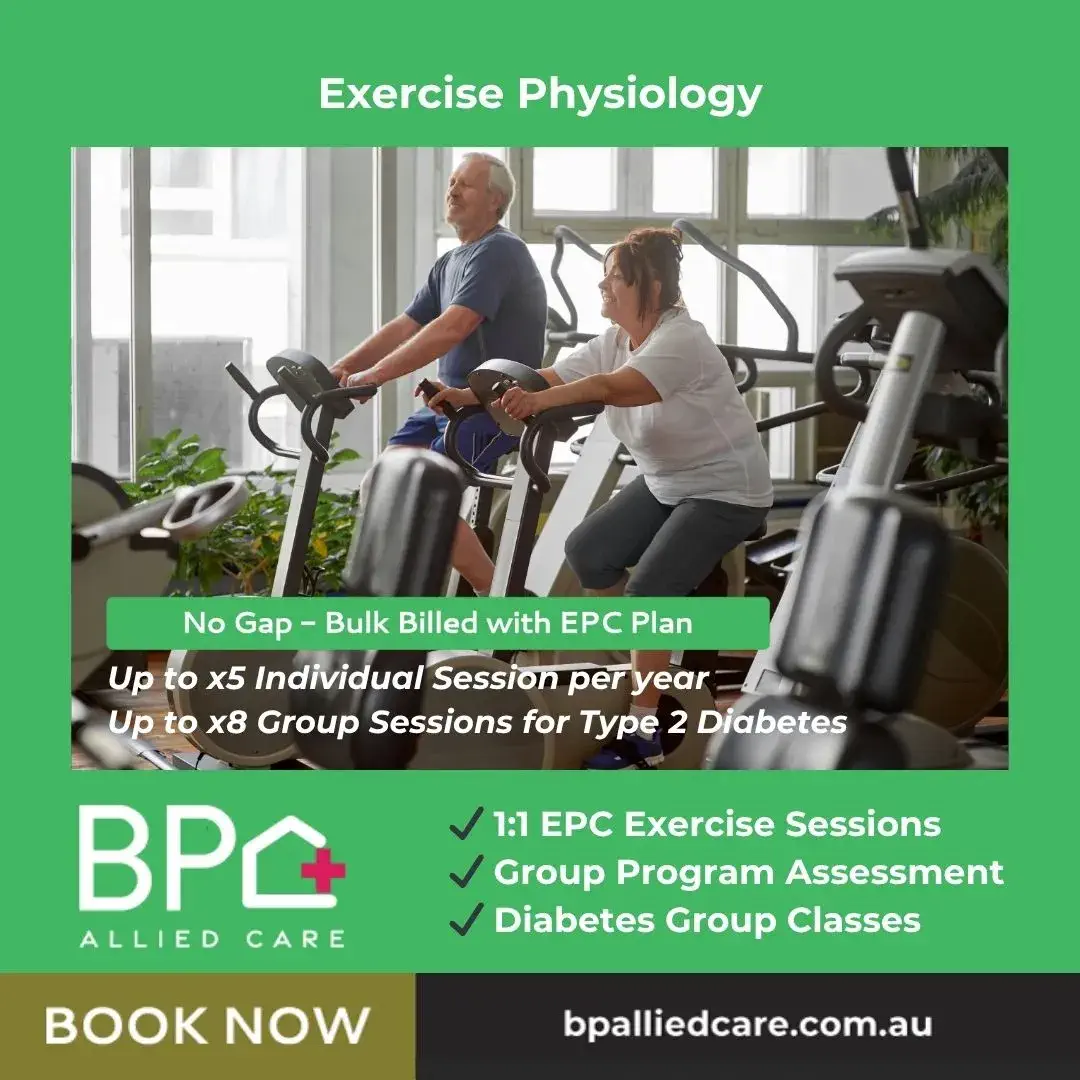 Exercise Physiology

No Gap – Bulk Billed with EPC Plan

Up to x5 Individual Session per year
Up to x8 Group Sessions for Type 2 Diabetes

BP
ALLIED CARE

✓ 1:1 EPC Exercise Sessions
✓ Group Program Assessment
✓ Diabetes Group Classes

BOOK NOW

bpalliedcare.com.au